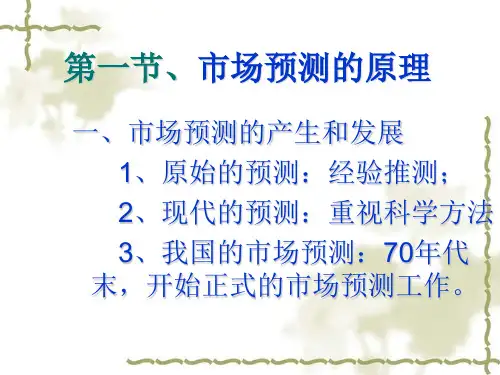 第一节、市场预测的原理

一、市场预测的产生和发展

1、原始的预测：经验推测；

2、现代的预测：重视科学方法

3、我国的市场预测：70年代末，开始正式的市场预测工作。